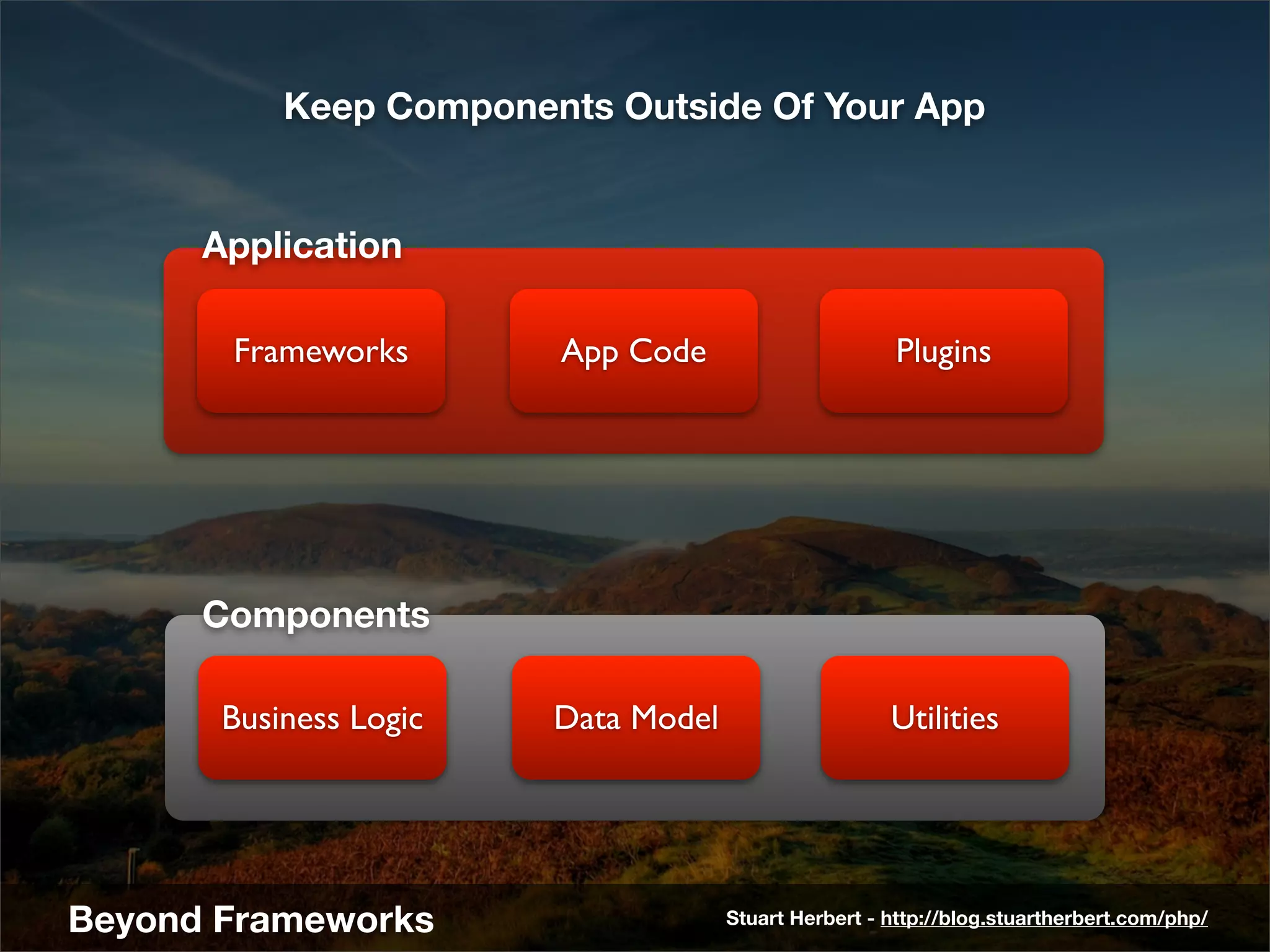 Keep Components Outside Of Your App

Application

Frameworks

App Code

Plugins

Components

Business Logic

Data Model

Utilities

Beyond Frameworks

Stuart Herbert - http://blog.stuartherbert.com/php/